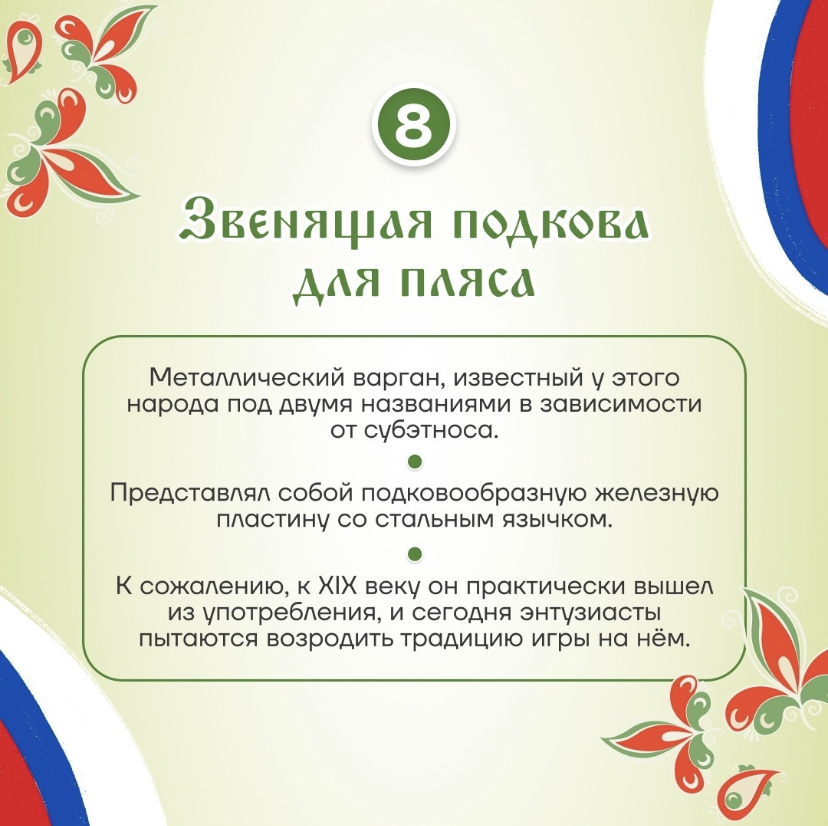 8

Звенящая подкова для пляса

Металлический варган, известный у этого народа под двумя названиями в зависимости от субэтноса.

Представлял собой подковообразную железную пластину со стальным язычком.

К сожалению, к XIX веку он практически вышел из употребления, и сегодня энтузиасты пытаются возродить традицию игры на нём.